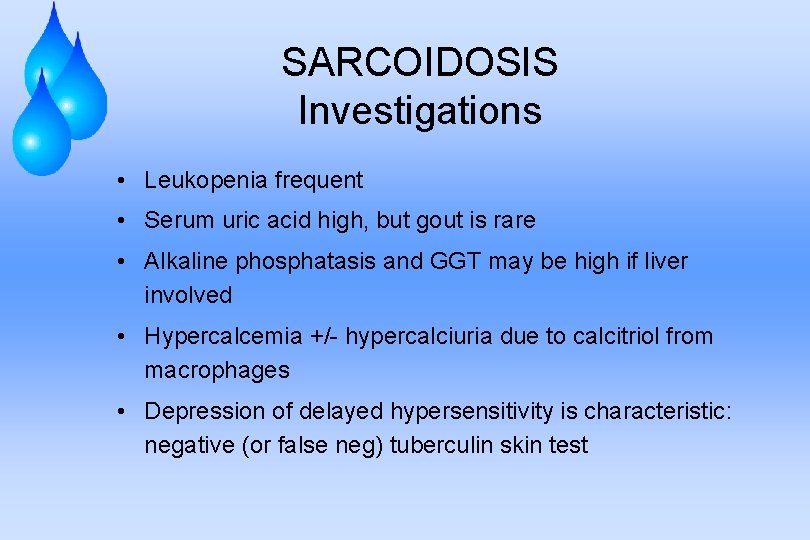 SARCOIDOSIS
Investigations

• Leukopenia frequent
• Serum uric acid high, but gout is rare
• Alkaline phosphatasis and GGT may be high if liver involved
• Hypercalcemia +/- hypercalciuria due to calcitriol from macrophages
• Depression of delayed hypersensitivity is characteristic: negative (or false neg) tuberculin skin test